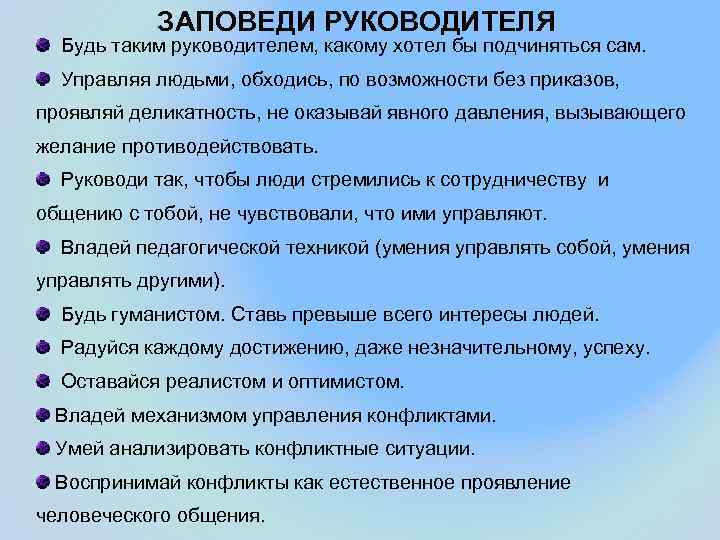 ЗАПОВЕДИ РУКОВОДИТЕЛЯ

Будь таким руководителем, какому хотел бы подчиняться сам.

Управляя людьми, обходись, по возможности без приказов, проявляй деликатность, не оказывай явного давления, вызывающего желание противодействовать.

Руководи так, чтобы люди стремились к сотрудничеству и общению с тобой, не чувствовали, что ими управляют.

Владей педагогической техникой (умения управлять собой, умения управлять другими).

Будь гуманистом. Ставь превыше всего интересы людей.

Радуйся каждому достижению, даже незначительному, успеху.

Оставайся реалистом и оптимистом.

Владей механизмом управления конфликтами.

Умей анализировать конфликтные ситуации.

Воспринимай конфликты как естественное проявление человеческого общения.